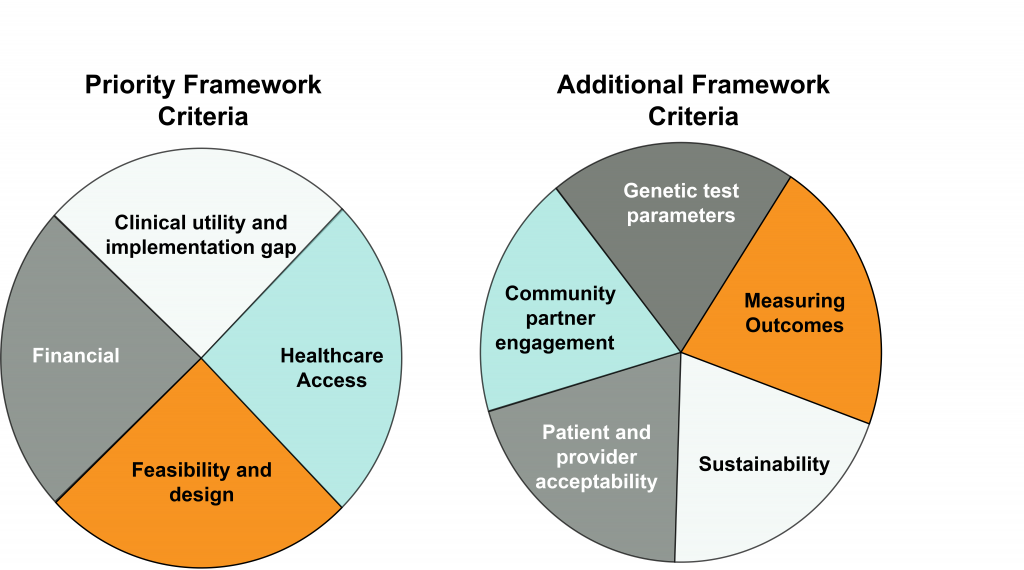 Priority Framework Criteria

Clinical utility and implementation gap

Financial

Healthcare Access

Feasibility and design

Additional Framework Criteria

Genetic test parameters

Community partner engagement

Measuring Outcomes

Patient and provider acceptability

Sustainability